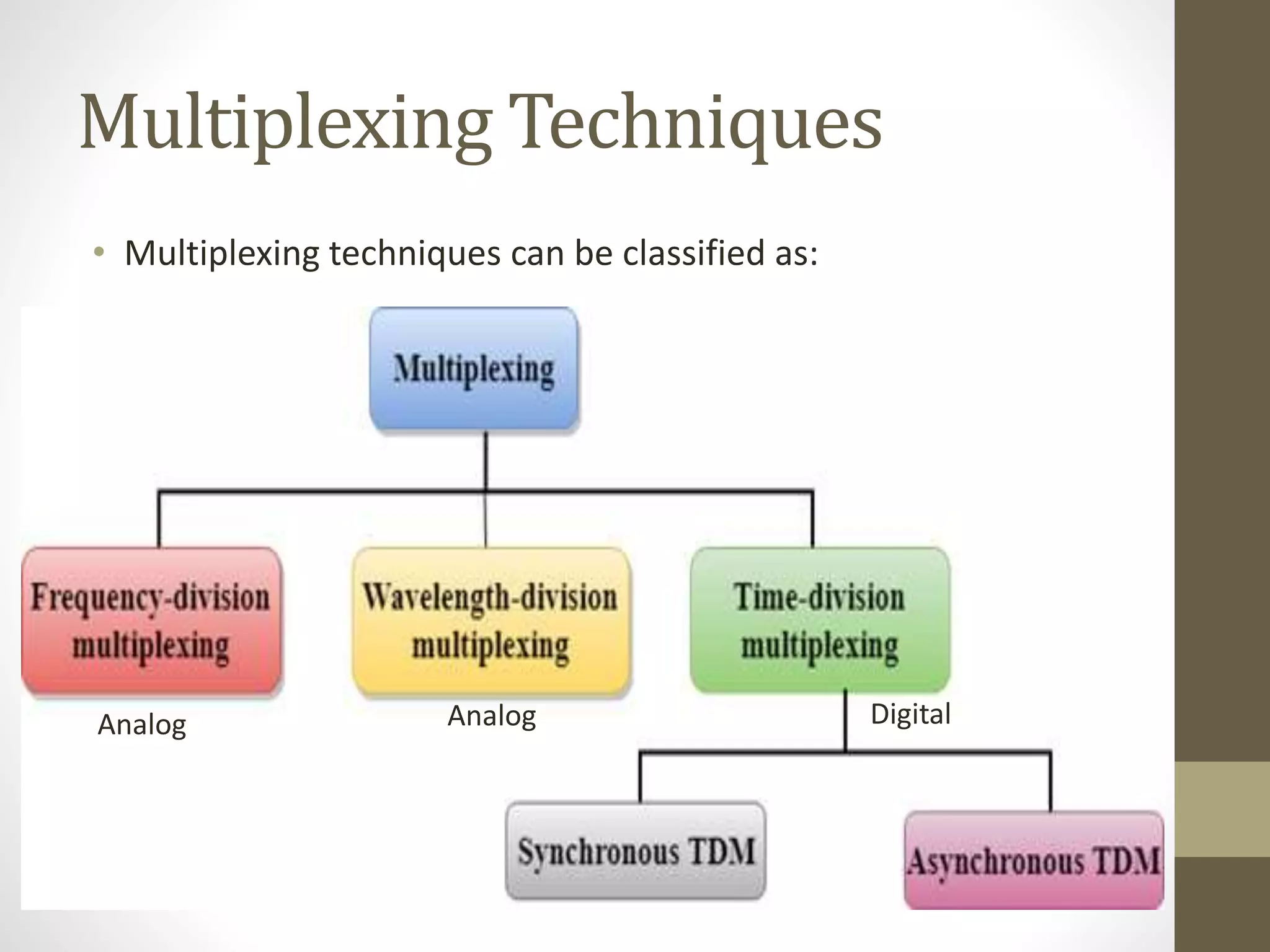 Multiplexing Techniques

• Multiplexing techniques can be classified as:

Multiplexing

Frequency-division multiplexing

Wavelength-division multiplexing

Time-division multiplexing

Analog

Analog

Digital

Synchronous TDM

Asynchronous TDM